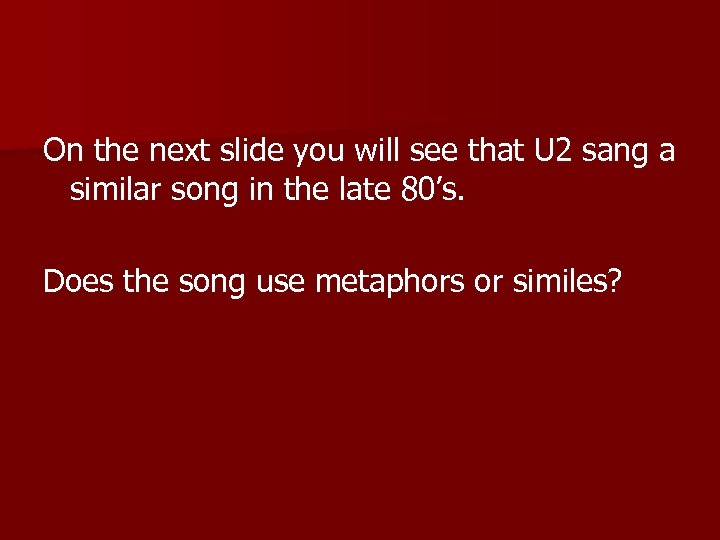 On the next slide you will see that U2 sang a similar song in the late 80’s.

Does the song use metaphors or similes?